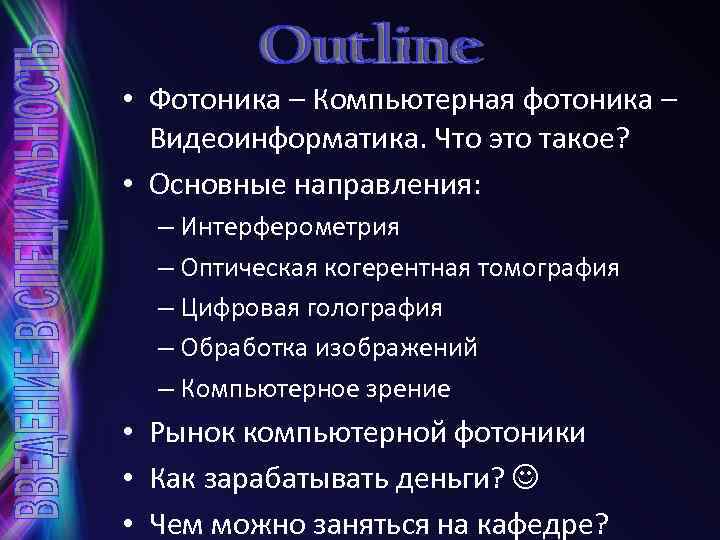 ВВЕДЕНИЕ В СПЕЦИАЛЬНОСТЬ

Outline

• Фотоника – Компьютерная фотоника – Видеоинформатика. Что это такое?
• Основные направления:
– Интерферометрия
– Оптическая когерентная томография
– Цифровая голография
– Обработка изображений
– Компьютерное зрение
• Рынок компьютерной фотоники
• Как зарабатывать деньги? ☺
• Чем можно заняться на кафедре?